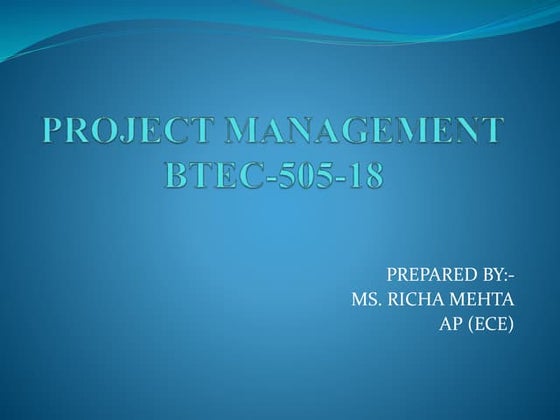 PROJECT MANAGEMENT
BTEC-505-18

PREPARED BY:-
MS. RICHA MEHTA
AP (ECE)